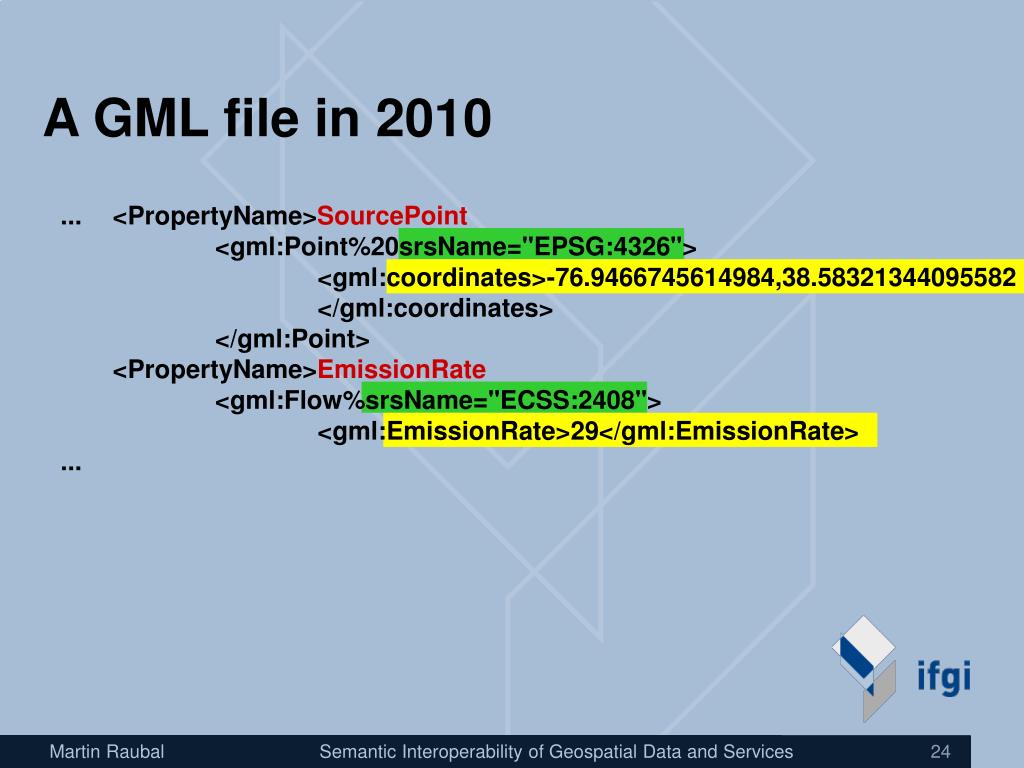 A GML file in 2010

... <PropertyName>SourcePoint
<gml:Point%20srsName="EPSG:4326">
<gml:coordinates>-76.9466745614984,38.58321344095582
</gml:coordinates>
</gml:Point>
<PropertyName>EmissionRate
<gml:Flow%srsName="ECSS:2408">
<gml:EmissionRate>29</gml:EmissionRate>
...

ifgi

Martin Raubal Semantic Interoperability of Geospatial Data and Services 24